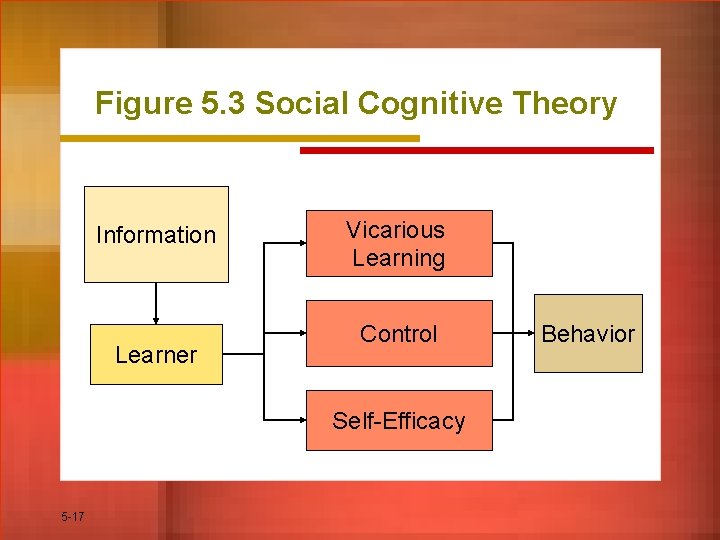 Figure 5.3 Social Cognitive Theory

Information

Learner

Vicarious Learning

Control

Self-Efficacy

Behavior

5-17